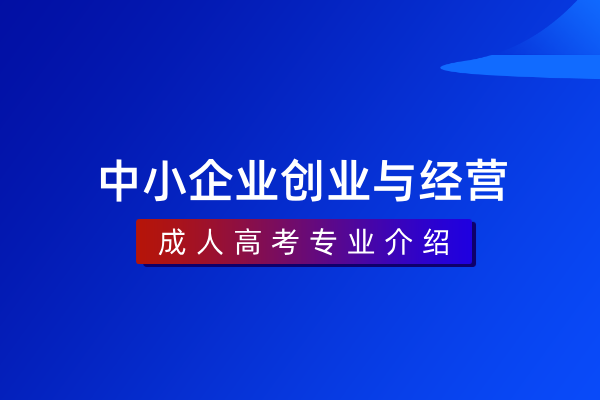 中小企业创业与经营

成人高考专业介绍